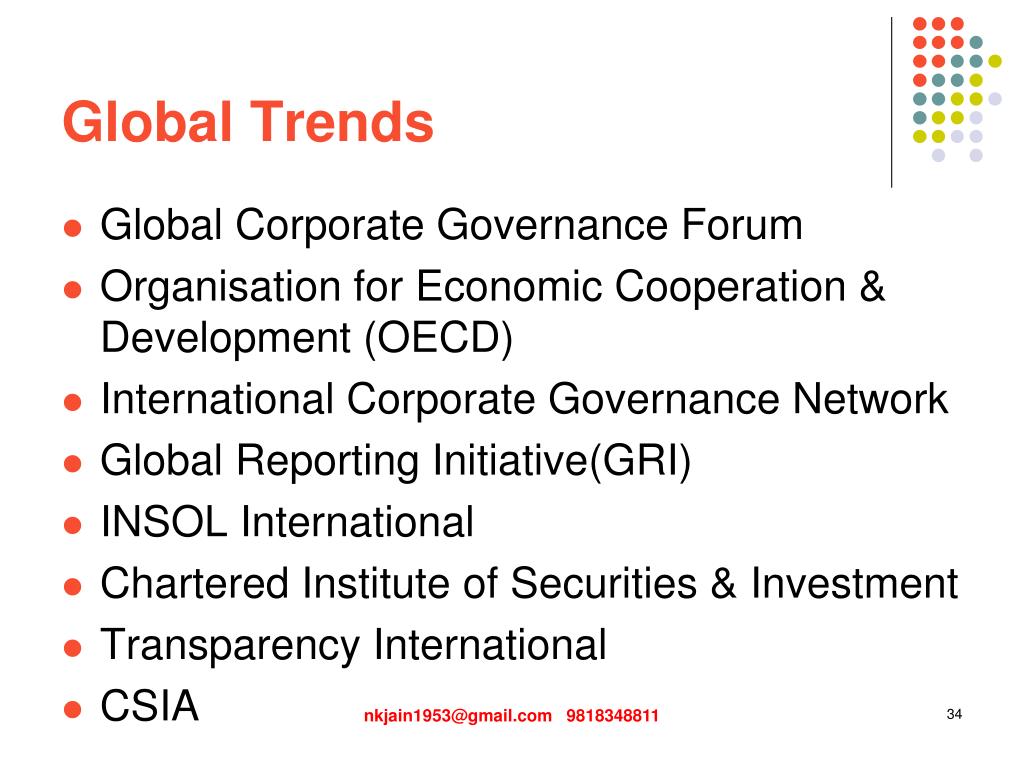 Global Trends

- Global Corporate Governance Forum
- Organisation for Economic Cooperation & Development (OECD)
- International Corporate Governance Network
- Global Reporting Initiative(GRI)
- INSOL International
- Chartered Institute of Securities & Investment
- Transparency International
- CSIA

nkjain1953@gmail.com 9818348811

34